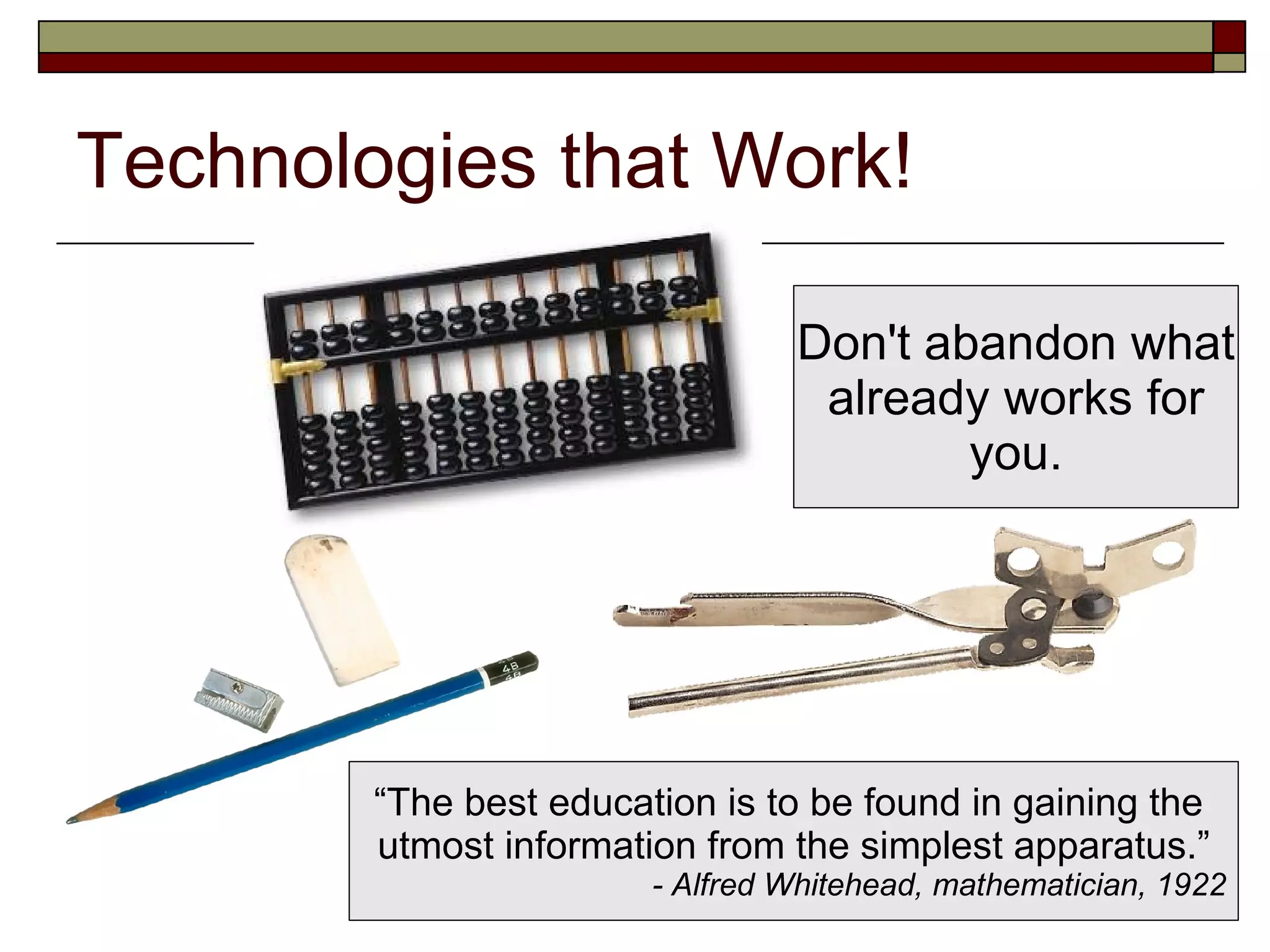 Technologies that Work!

Don't abandon what already works for you.

4B

“The best education is to be found in gaining the utmost information from the simplest apparatus.”
- Alfred Whitehead, mathematician, 1922